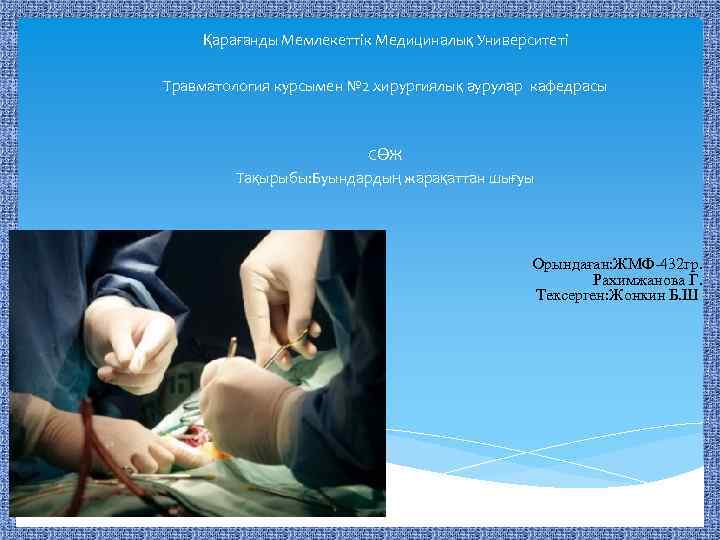 Қарағанды Мемлекеттік Медициналық Университеті

Травматология курсымен №2 хирургиялық аурулар кафедрасы

СӨЖ

Тақырыбы:Буындардың жарақаттан шығуы

Орындаған:ЖМФ-432гр. Рахимжанова Г. Тексерген:Жонкин Б.Ш